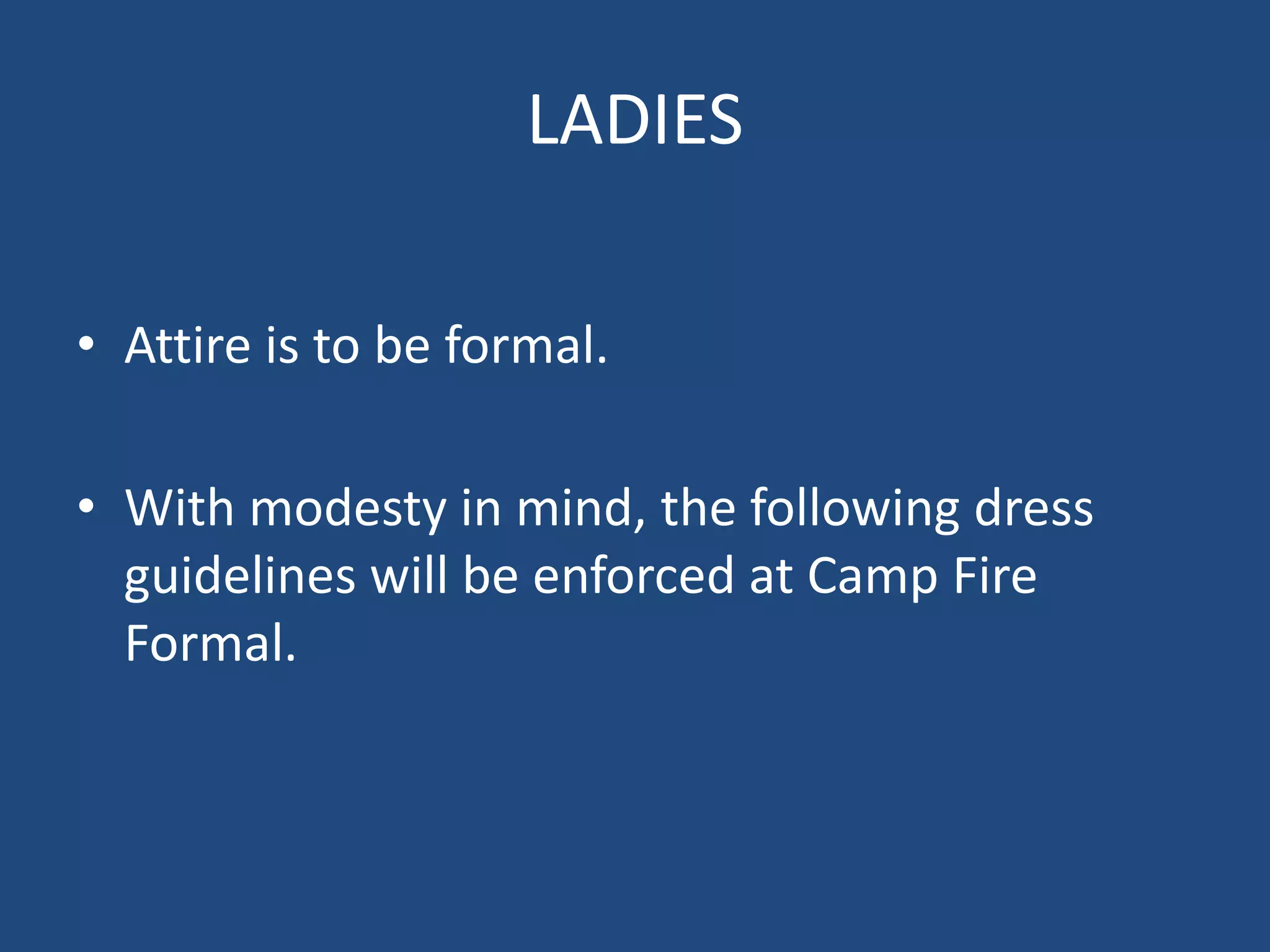 LADIES

• Attire is to be formal.

• With modesty in mind, the following dress guidelines will be enforced at Camp Fire Formal.